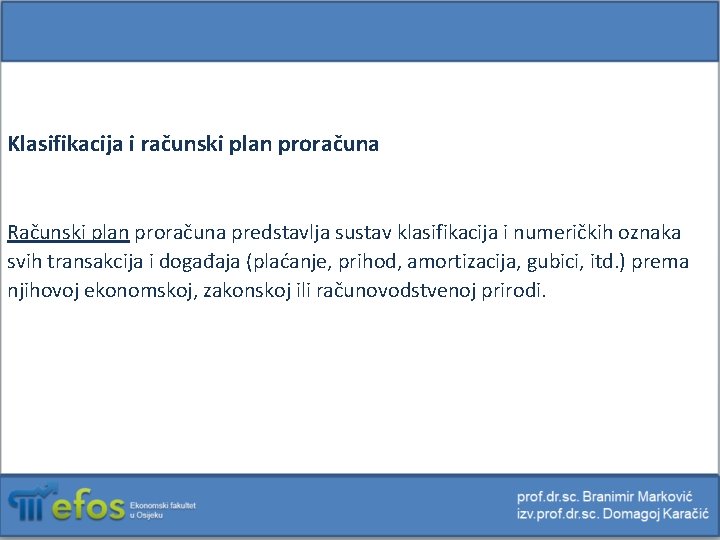 Klasifikacija i računski plan proračuna

Računski plan proračuna predstavlja sustav klasifikacija i numeričkih oznaka svih transakcija i događaja (plaćanje, prihod, amortizacija, gubici, itd.) prema njihovoj ekonomskoj, zakonskoj ili računovodstvenoj prirodi.

efos Ekonomski fakultet u Osijeku

prof.dr.sc. Branimir Marković
izv.prof.dr.sc. Domagoj Karačić